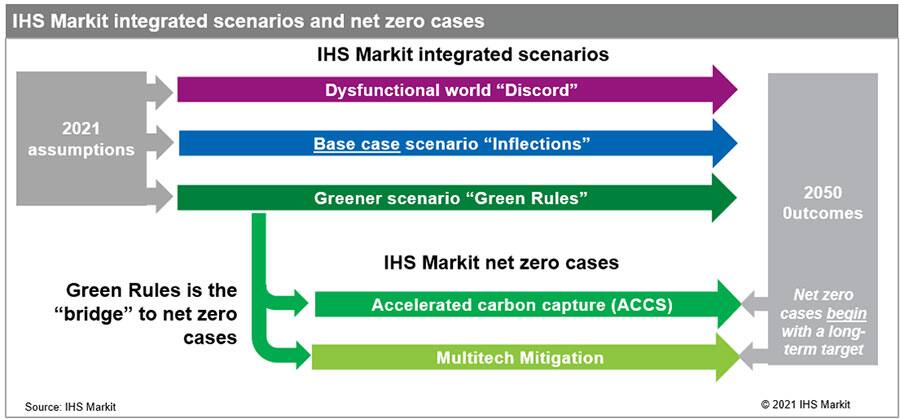 IHS Markit integrated scenarios and net zero cases

IHS Markit integrated scenarios

2021 assumptions

Dysfunctional world "Discord"

Base case scenario "Inflections"

Greener scenario "Green Rules"

2050 0utcomes

IHS Markit net zero cases

Green Rules is the "bridge" to net zero cases

Accelerated carbon capture (ACCS)

Multitech Mitigation

Net zero cases begin with a long-term target

Source: IHS Markit

© 2021 IHS Markit